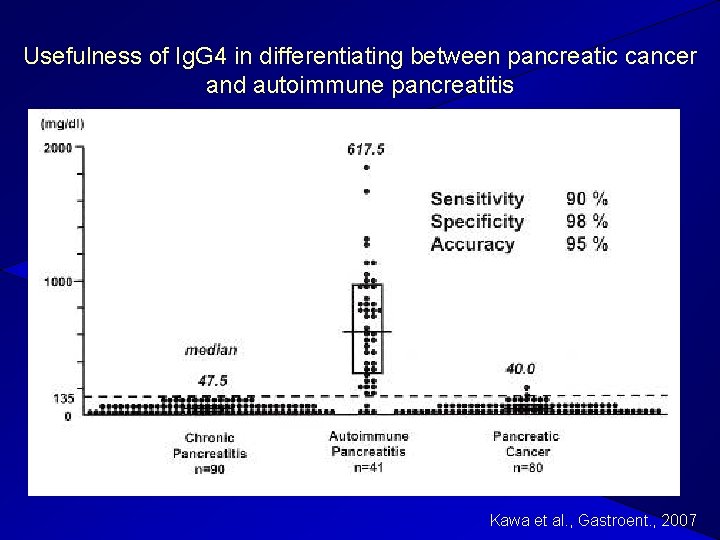 Usefulness of IgG4 in differentiating between pancreatic cancer and autoimmune pancreatitis

(mg/dl)
2000
1000
135
0

617.5

Sensitivity 90 %
Specificity 98 %
Accuracy 95 %

median
47.5

40.0

Chronic Pancreatitis n=90

Autoimmune Pancreatitis n=41

Pancreatic Cancer n=80

Kawa et al., Gastroent., 2007